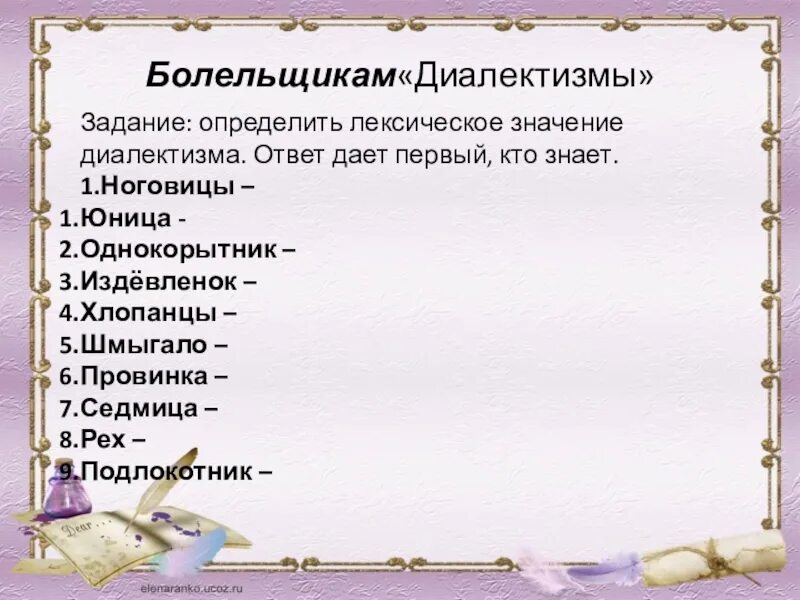 Болельщикам«Диалектизмы»

Задание: определить лексическое значение диалектизма. Ответ дает первый, кто знает.

1.Ноговицы –
1.Юница -
2.Однокорытник –
3.Издёвленок –
4.Хлопанцы –
5.Шмыгало –
6.Провинка –
7.Седмица –
8.Рех –
9.Подлокотник –

Dear

elenaranko.ucoz.ru